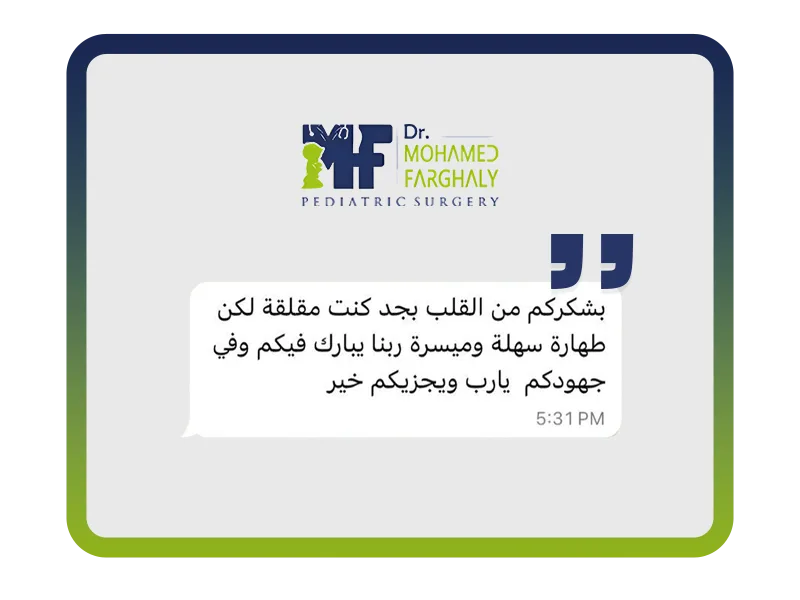 MF
Dr.
MOHAMED
FARGHALY
PEDIATRIC SURGERY

بشكركم من القلب بجد كنت مقلقة لكن طهارة سهلة وميسرة ربنا يبارك فيكم وفي جهودكم يارب ويجزيكم خير
5:31 PM